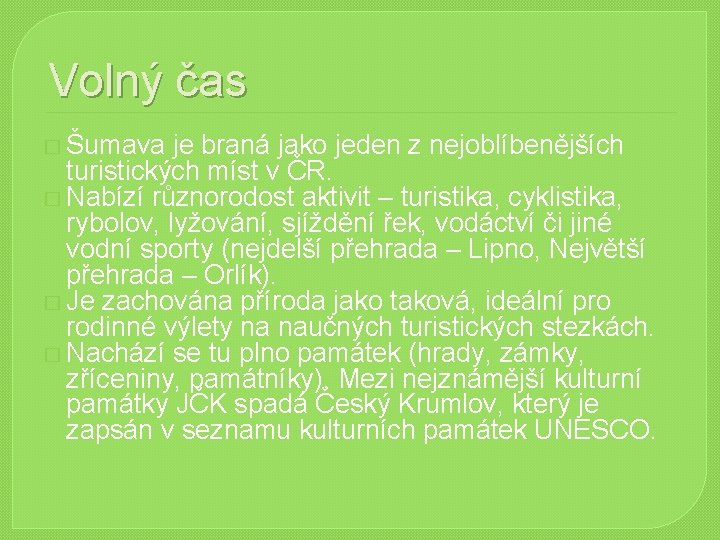 Volný čas

Šumava je braná jako jeden z nejoblíbenějších turistických míst v ČR.

Nabízí různorodost aktivit – turistika, cyklistika, rybolov, lyžování, sjíždění řek, vodáctví či jiné vodní sporty (nejdelší přehrada – Lipno, Největší přehrada – Orlík).

Je zachována příroda jako taková, ideální pro rodinné výlety na naučných turistických stezkách.

Nachází se tu plno památek (hrady, zámky, zříceniny, památníky). Mezi nejznámější kulturní památky JČK spadá Český Krumlov, který je zapsán v seznamu kulturních památek UNESCO.